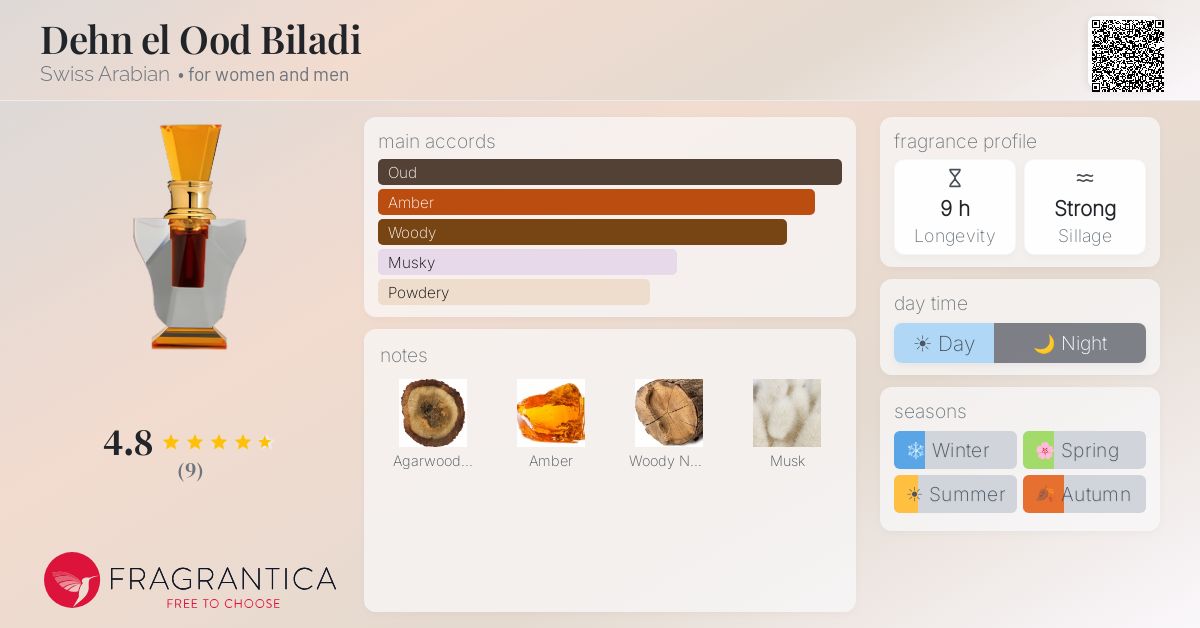 Dehn el Ood Biladi
Swiss Arabian • for women and men

4.8
(9)

FRAGRANTICA
FREE TO CHOOSE

main accords
Oud
Amber
Woody
Musky
Powdery

notes
Agarwood...
Amber
Woody N...
Musk

fragrance profile
9 h
Longevity
Strong
Sillage

day time
Day
Night

seasons
Winter
Spring
Summer
Autumn